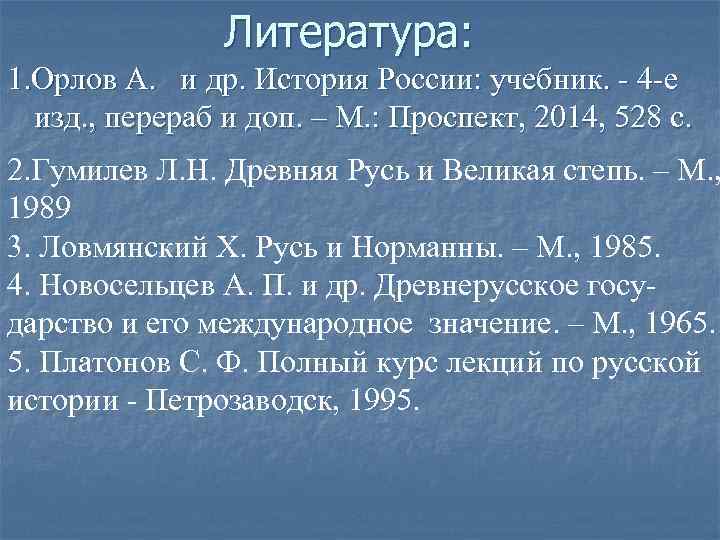 Литература:

1.Орлов А. и др. История России: учебник. - 4-е изд., перераб и доп. – М.: Проспект, 2014, 528 с.

2.Гумилев Л.Н. Древняя Русь и Великая степь. – М., 1989
3. Ловмянский Х. Русь и Норманны. – М., 1985.
4. Новосельцев А. П. и др. Древнерусское государство и его международное значение. – М., 1965.
5. Платонов С. Ф. Полный курс лекций по русской истории - Петрозаводск, 1995.